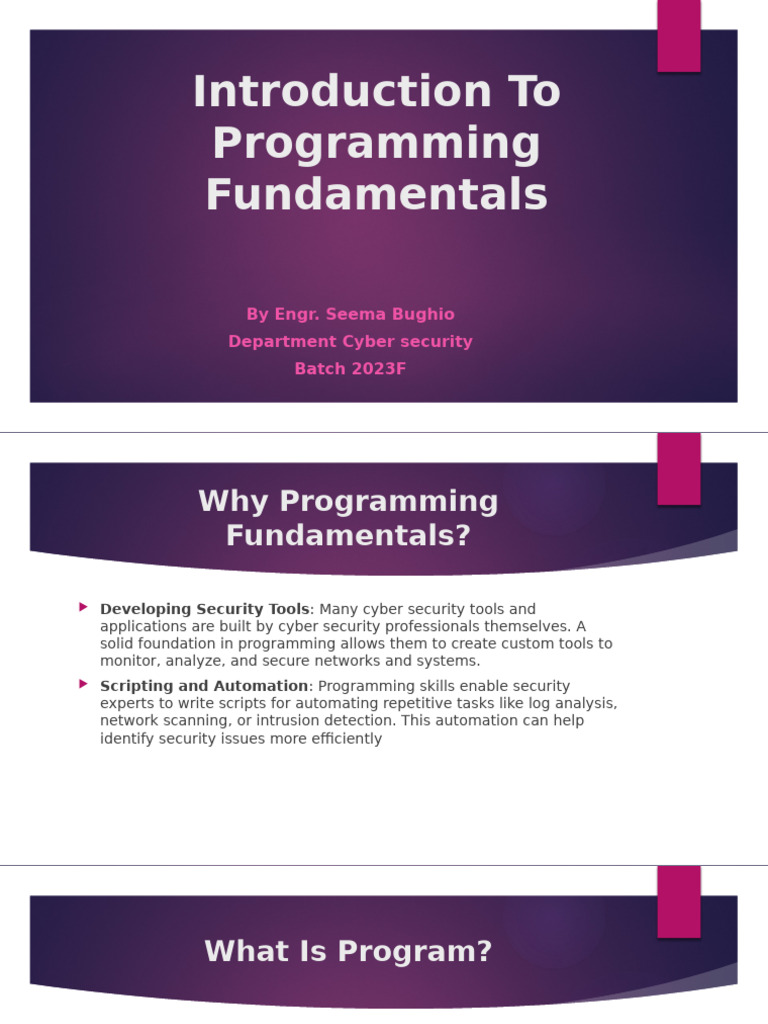 Introduction To Programming Fundamentals

By Engr. Seema Bughio
Department Cyber security
Batch 2023F

Why Programming Fundamentals?

Developing Security Tools: Many cyber security tools and applications are built by cyber security professionals themselves. A solid foundation in programming allows them to create custom tools to monitor, analyze, and secure networks and systems.

Scripting and Automation: Programming skills enable security experts to write scripts for automating repetitive tasks like log analysis, network scanning, or intrusion detection. This automation can help identify security issues more efficiently

What Is Program?